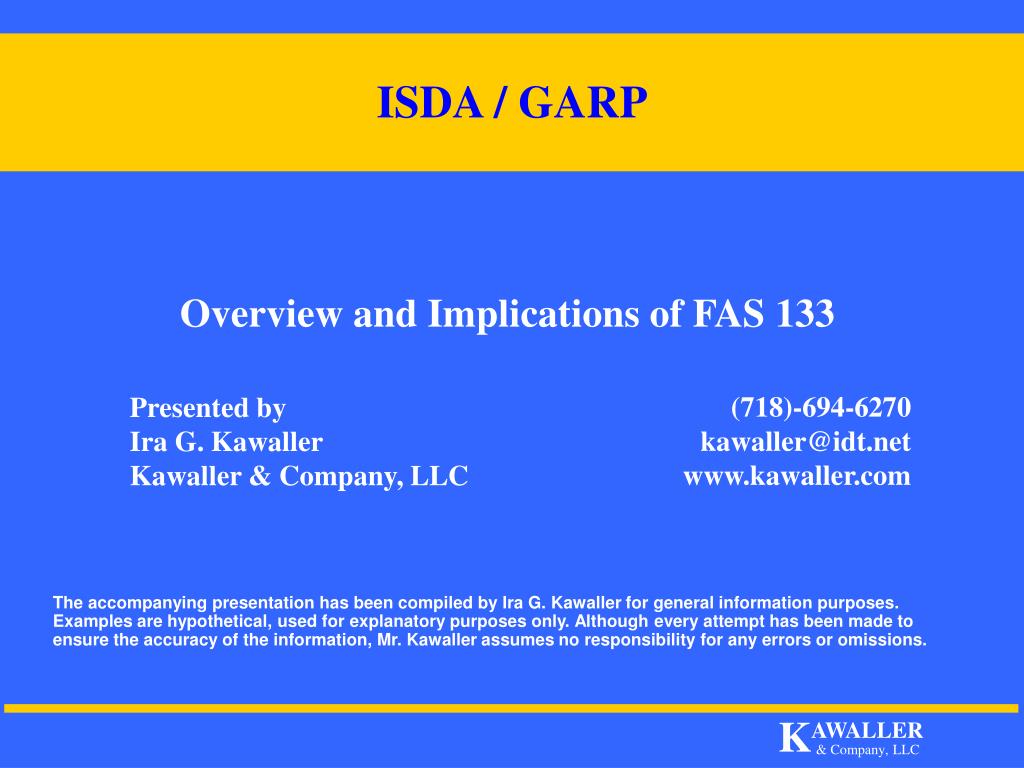 ISDA / GARP

Overview and Implications of FAS 133

Presented by
Ira G. Kawaller
Kawaller & Company, LLC

(718)-694-6270
kawaller@idt.net
www.kawaller.com

The accompanying presentation has been compiled by Ira G. Kawaller for general information purposes. Examples are hypothetical, used for explanatory purposes only. Although every attempt has been made to ensure the accuracy of the information, Mr. Kawaller assumes no responsibility for any errors or omissions.

KAWALLER
& Company, LLC